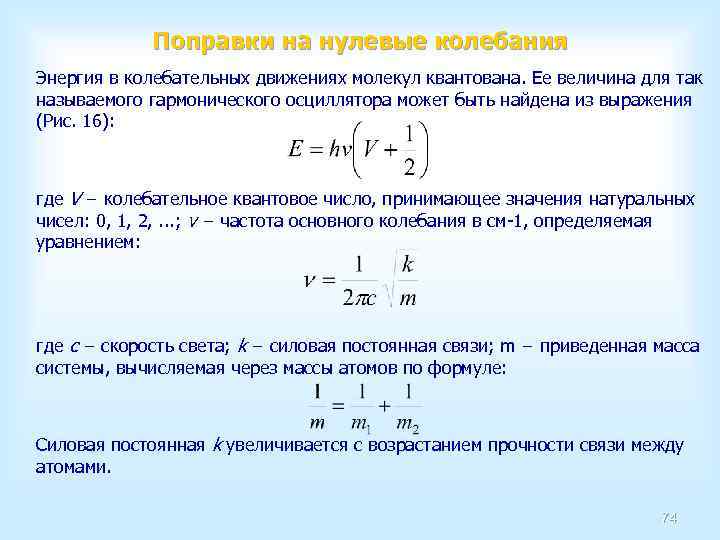 Поправки на нулевые колебания

Энергия в колебательных движениях молекул квантована. Ее величина для так называемого гармонического осциллятора может быть найдена из выражения (Рис. 16):

$E = h\nu\left(V + \frac{1}{2}\right)$

где $V$ – колебательное квантовое число, принимающее значения натуральных чисел: 0, 1, 2, ...; $\nu$ – частота основного колебания в см-1, определяемая уравнением:

$\nu = \frac{1}{2\pi c}\sqrt{\frac{k}{m}}$

где $c$ – скорость света; $k$ – силовая постоянная связи; m – приведенная масса системы, вычисляемая через массы атомов по формуле:

$\frac{1}{m} = \frac{1}{m_1} + \frac{1}{m_2}$

Силовая постоянная $k$ увеличивается с возрастанием прочности связи между атомами.

74